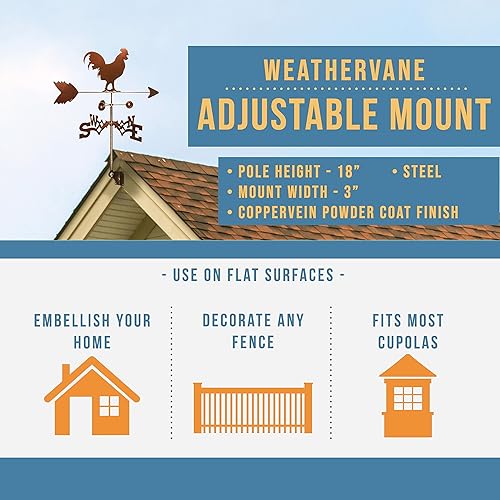 S W N E

WEATHERVANE
ADJUSTABLE MOUNT

• POLE HEIGHT - 18"
• STEEL
• MOUNT WIDTH - 3"
• COPPERVEIN POWDER COAT FINISH

- USE ON FLAT SURFACES -

EMBELLISH YOUR HOME

DECORATE ANY FENCE

FITS MOST CUPOLAS